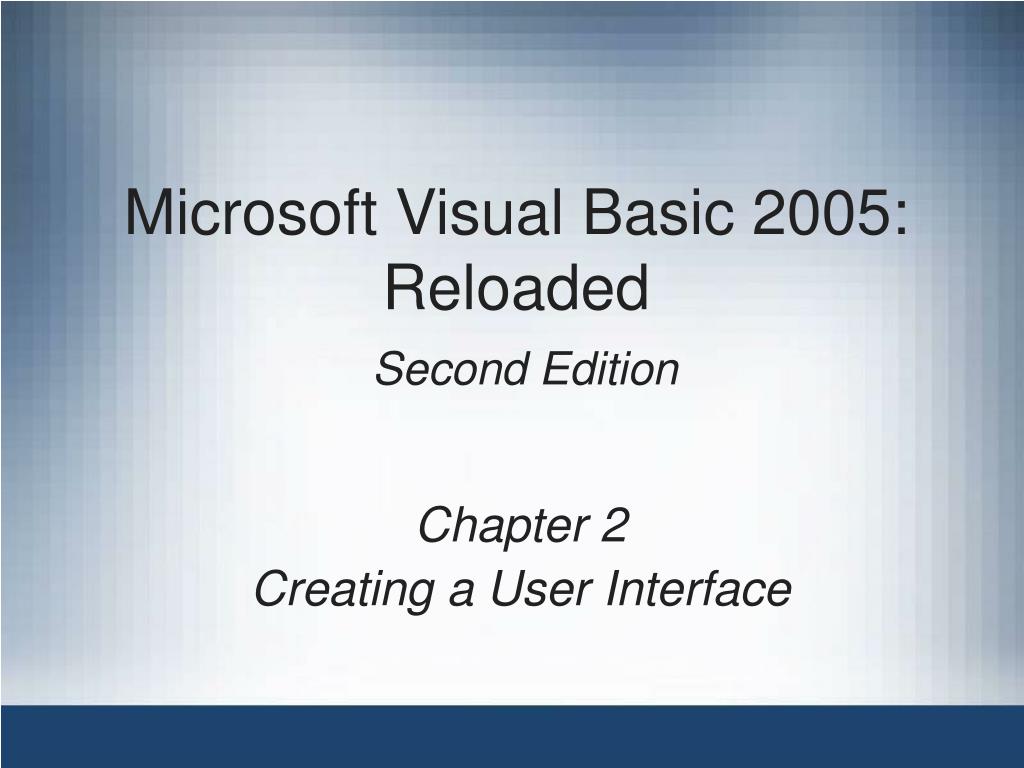 Microsoft Visual Basic 2005: Reloaded

Second Edition

Chapter 2
Creating a User Interface